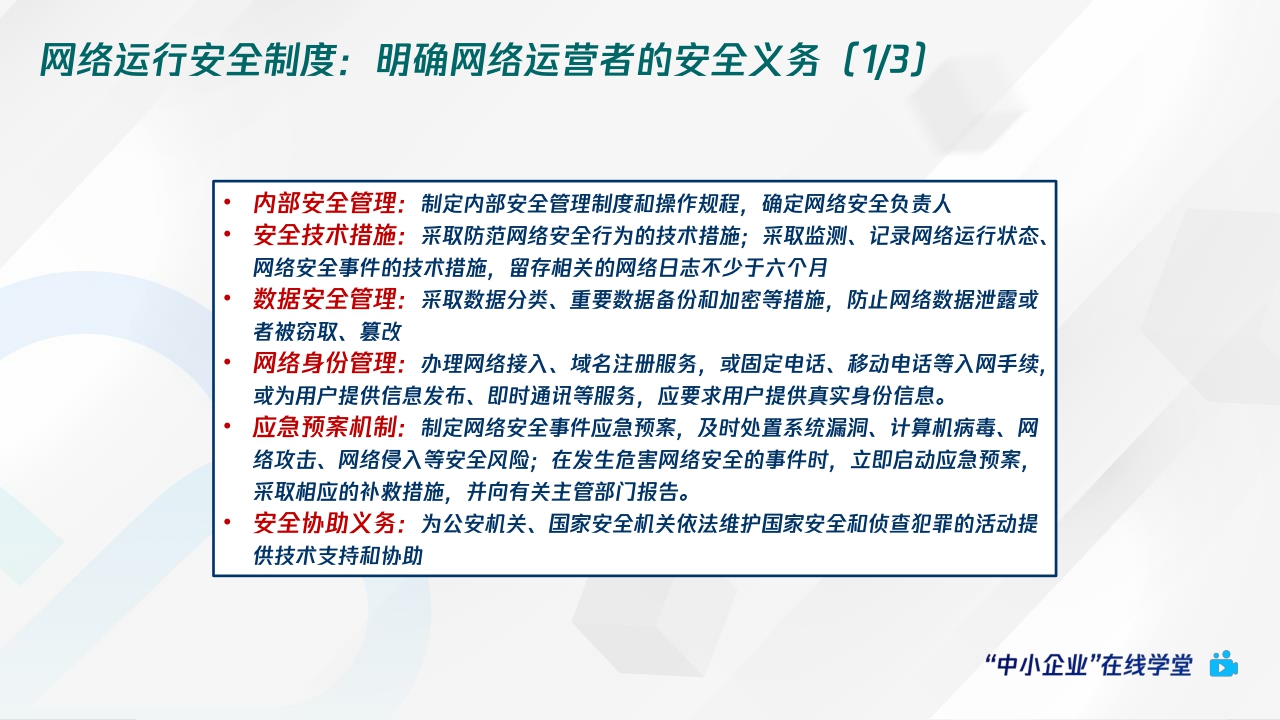 网络运行安全制度：明确网络运营者的安全义务（1/3）

• 内部安全管理：制定内部安全管理制度和操作规程，确定网络安全负责人
• 安全技术措施：采取防范网络安全行为的技术措施；采取监测、记录网络运行状态、网络安全事件的技术措施，留存相关的网络日志不少于六个月
• 数据安全管理：采取数据分类、重要数据备份和加密等措施，防止网络数据泄露或者被窃取、篡改
• 网络身份管理：办理网络接入、域名注册服务，或固定电话、移动电话等入网手续，或为用户提供信息发布、即时通讯等服务，应要求用户提供真实身份信息。
• 应急预案机制：制定网络安全事件应急预案，及时处置系统漏洞、计算机病毒、网络攻击、网络侵入等安全风险；在发生危害网络安全的事件时，立即启动应急预案，采取相应的补救措施，并向有关主管部门报告。
• 安全协助义务：为公安机关、国家安全机关依法维护国家安全和侦查犯罪的活动提供技术支持和协助

“中小企业”在线学堂